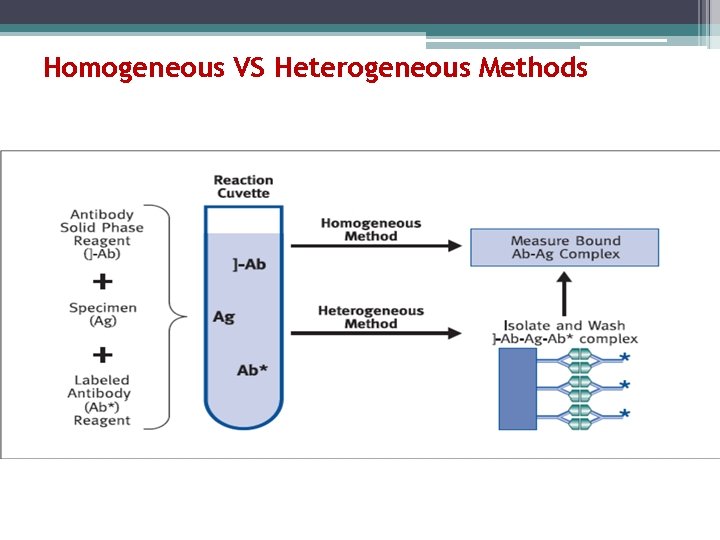 Homogeneous VS Heterogeneous Methods

Antibody Solid Phase Reagent (]-Ab)

+

Specimen (Ag)

+

Labeled Antibody (Ab*) Reagent

Reaction Cuvette

]-Ab

Ag

Ab*

Homogeneous Method

Heterogeneous Method

Measure Bound Ab-Ag Complex

Isolate and Wash ]-Ab-Ag-Ab* complex

*

*

*